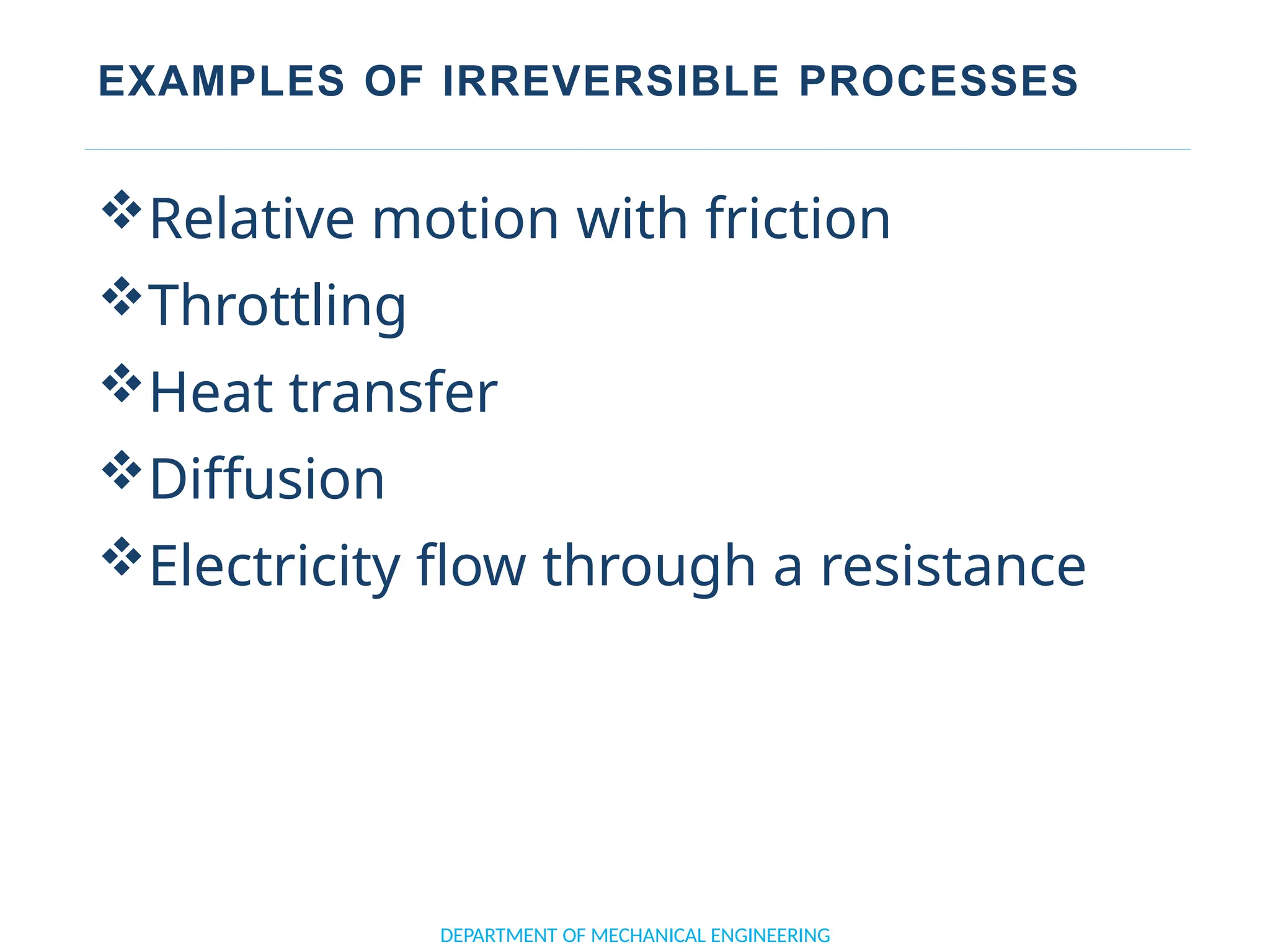 EXAMPLES OF IRREVERSIBLE PROCESSES

❖ Relative motion with friction
❖ Throttling
❖ Heat transfer
❖ Diffusion
❖ Electricity flow through a resistance

DEPARTMENT OF MECHANICAL ENGINEERING